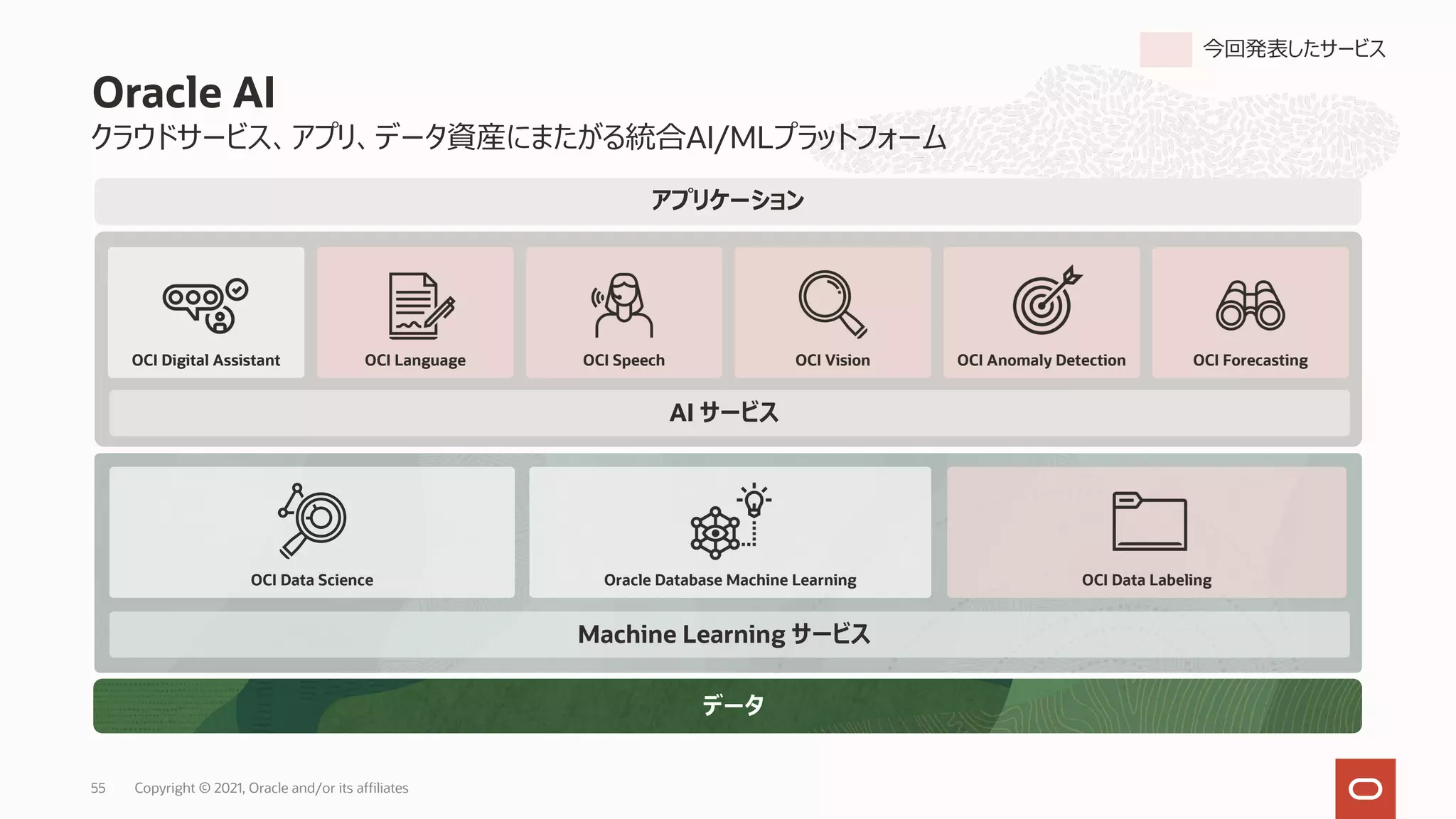 今回発表したサービス

Oracle AI
クラウドサービス、アプリ、データ資産にまたがる統合AI/MLプラットフォーム

アプリケーション

OCI Digital Assistant
OCI Language
OCI Speech
OCI Vision
OCI Anomaly Detection
OCI Forecasting

AI サービス

OCI Data Science
Oracle Database Machine Learning
OCI Data Labeling

Machine Learning サービス

データ

55 Copyright © 2021, Oracle and/or its affiliates